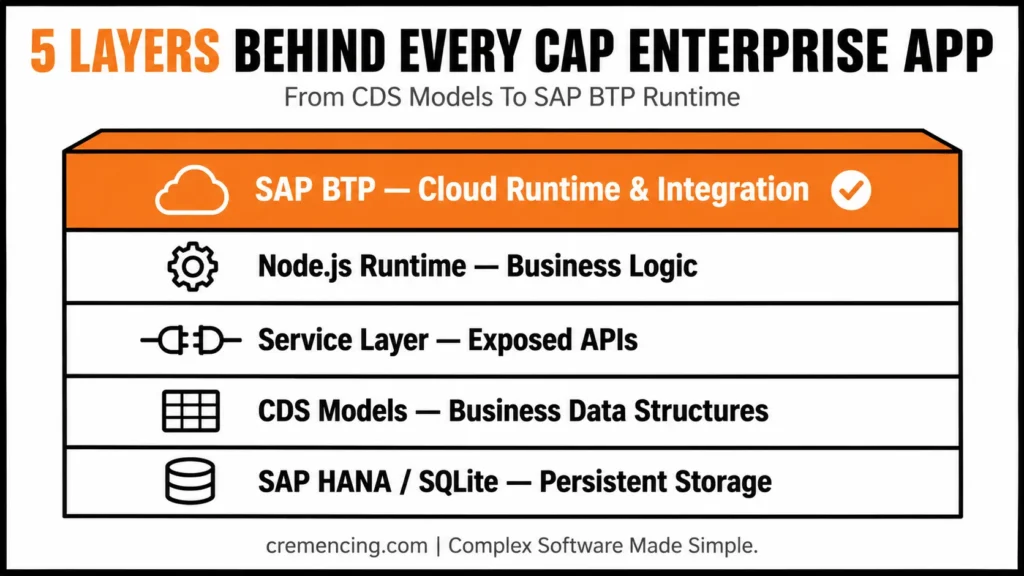 5 LAYERS BEHIND EVERY CAP ENTERPRISE APP

From CDS Models To SAP BTP Runtime

SAP BTP — Cloud Runtime & Integration

Node.js Runtime — Business Logic

Service Layer — Exposed APIs

CDS Models — Business Data Structures

SAP HANA / SQLite — Persistent Storage

cremencing.com | Complex Software Made Simple.